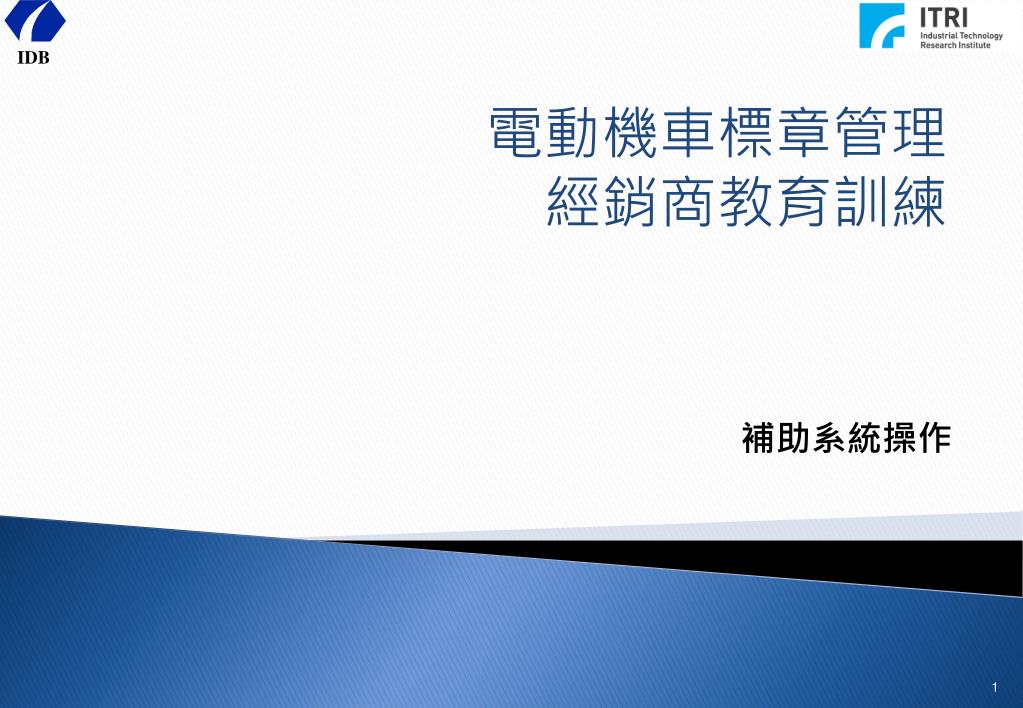 IDB

ITRI
Industrial Technology
Research Institute

電動機車標章管理
經銷商教育訓練

補助系統操作

1